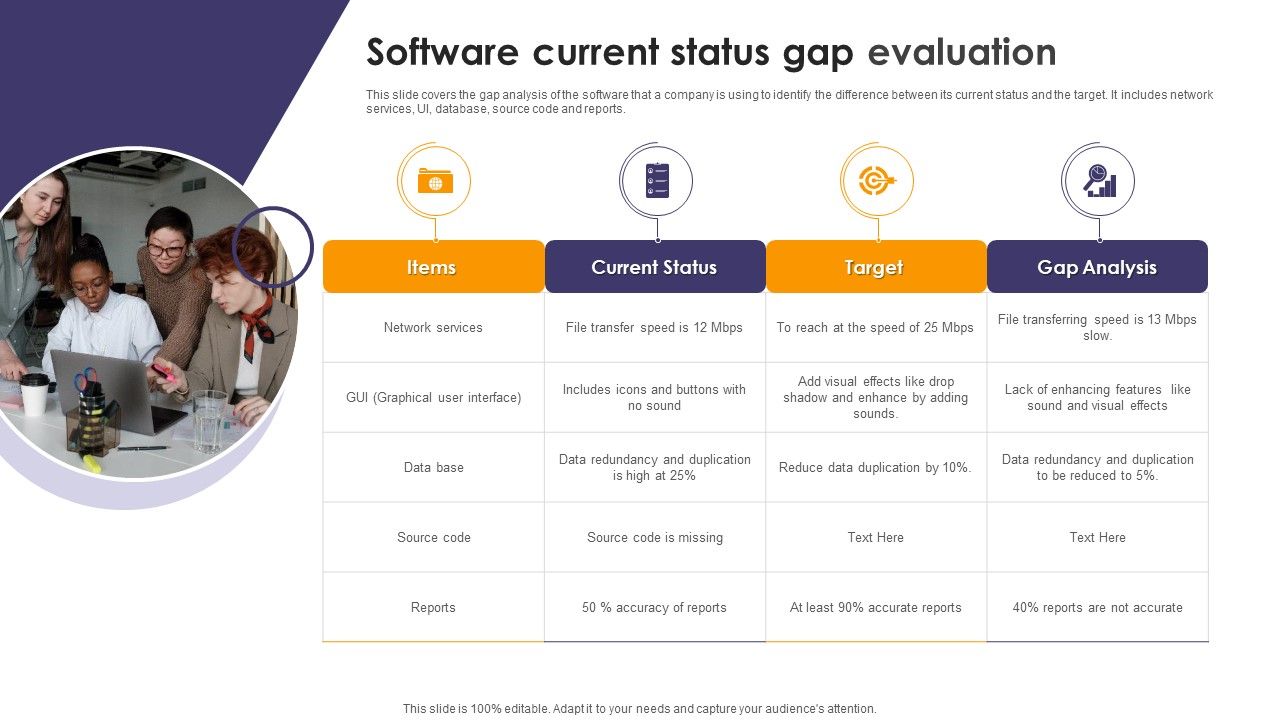 Software current status gap evaluation

This slide covers the gap analysis of the software that a company is using to identify the difference between its current status and the target. It includes network services, UI, database, source code and reports.

| Items | Current Status | Target | Gap Analysis |
|---|---|---|---|
| Network services | File transfer speed is 12 Mbps | To reach at the speed of 25 Mbps | File transferring speed is 13 Mbps slow. |
| GUI (Graphical user interface) | Includes icons and buttons with no sound | Add visual effects like drop shadow and enhance by adding sounds. | Lack of enhancing features like sound and visual effects |
| Data base | Data redundancy and duplication is high at 25% | Reduce data duplication by 10%. | Data redundancy and duplication to be reduced to 5%. |
| Source code | Source code is missing | Text Here | Text Here |
| Reports | 50 % accuracy of reports | At least 90% accurate reports | 40% reports are not accurate |

This slide is 100% editable. Adapt it to your needs and capture your audience's attention.